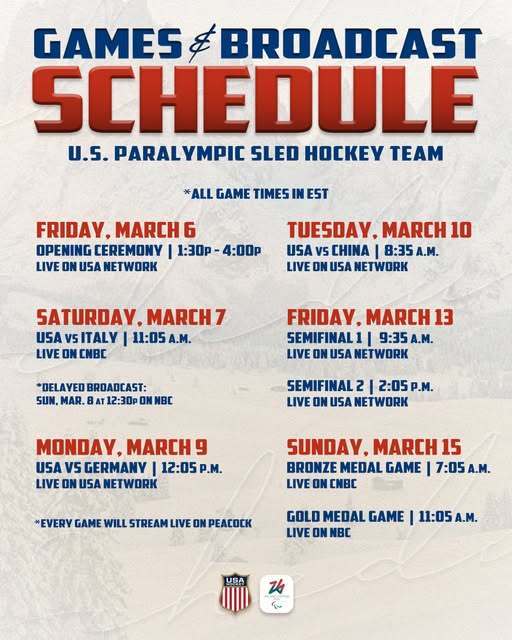 GAMES & BROADCAST SCHEDULE

U.S. PARALYMPIC SLED HOCKEY TEAM

*ALL GAME TIMES IN EST

FRIDAY, MARCH 6
OPENING CEREMONY | 1:30P - 4:00P
LIVE ON USA NETWORK

SATURDAY, MARCH 7
USA VS ITALY | 11:05 A.M.
LIVE ON CNBC

*DELAYED BROADCAST: SUN, MAR. 8 AT 12:30P ON NBC

MONDAY, MARCH 9
USA VS GERMANY | 12:05 P.M.
LIVE ON USA NETWORK

*EVERY GAME WILL STREAM LIVE ON PEACOCK

TUESDAY, MARCH 10
USA VS CHINA | 8:35 A.M.
LIVE ON USA NETWORK

FRIDAY, MARCH 13
SEMIFINAL 1 | 9:35 A.M.
LIVE ON USA NETWORK

SEMIFINAL 2 | 2:05 P.M.
LIVE ON USA NETWORK

SUNDAY, MARCH 15
BRONZE MEDAL GAME | 7:05 A.M.
LIVE ON CNBC

GOLD MEDAL GAME | 11:05 A.M.
LIVE ON NBC

USA HOCKEY